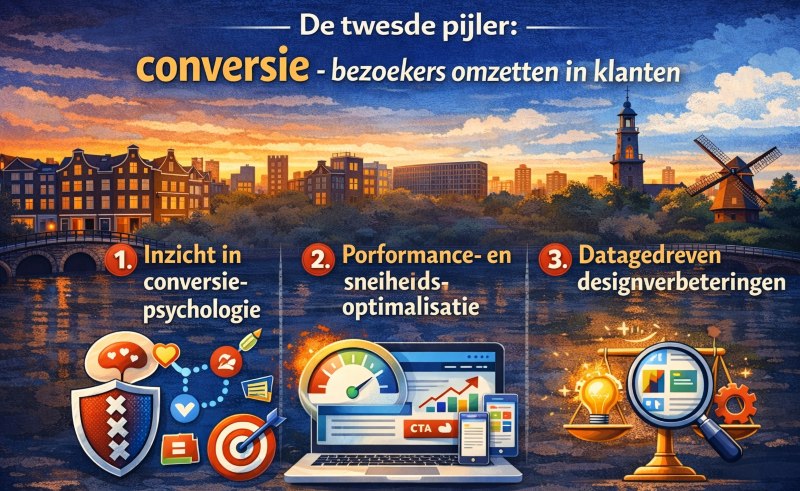 De twesde pijler:

conversie - bezoekers omzetten in klanten

1. Inzicht in conversie-psychologie

2. Porformance- en sneiheids-optimalisatie

3. Datagedreven designverbeteringen

CTA